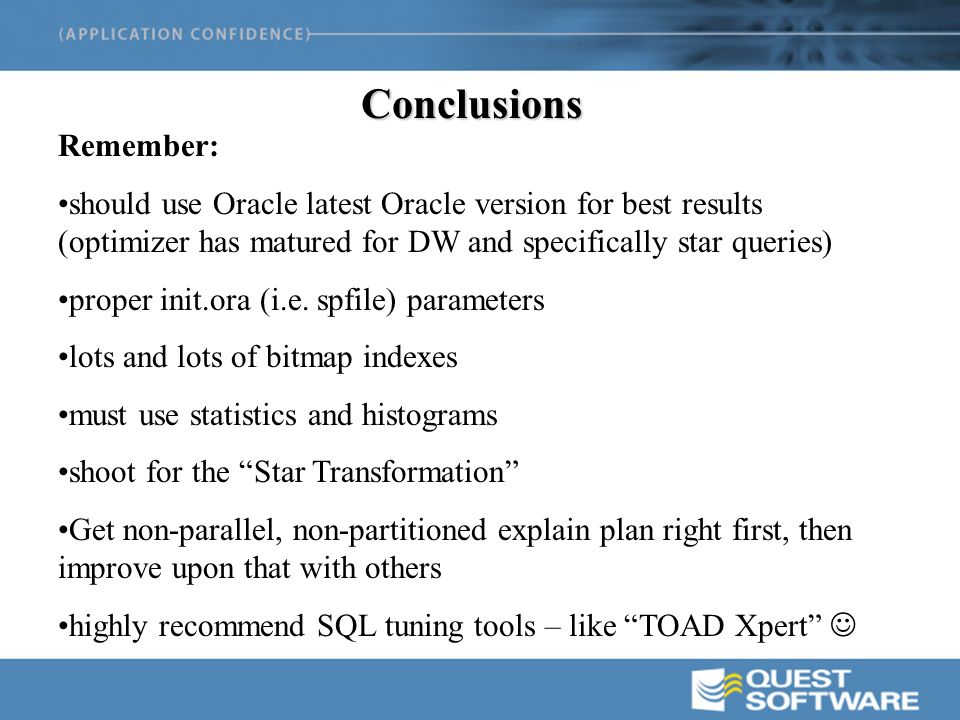 (APPLICATION CONFIDENCE)

Conclusions

Remember:

•should use Oracle latest Oracle version for best results (optimizer has matured for DW and specifically star queries)

•proper init.ora (i.e. spfile) parameters

•lots and lots of bitmap indexes

•must use statistics and histograms

•shoot for the “Star Transformation”

•Get non-parallel, non-partitioned explain plan right first, then improve upon that with others

•highly recommend SQL tuning tools – like “TOAD Xpert” ☺

QUEST SOFTWARE